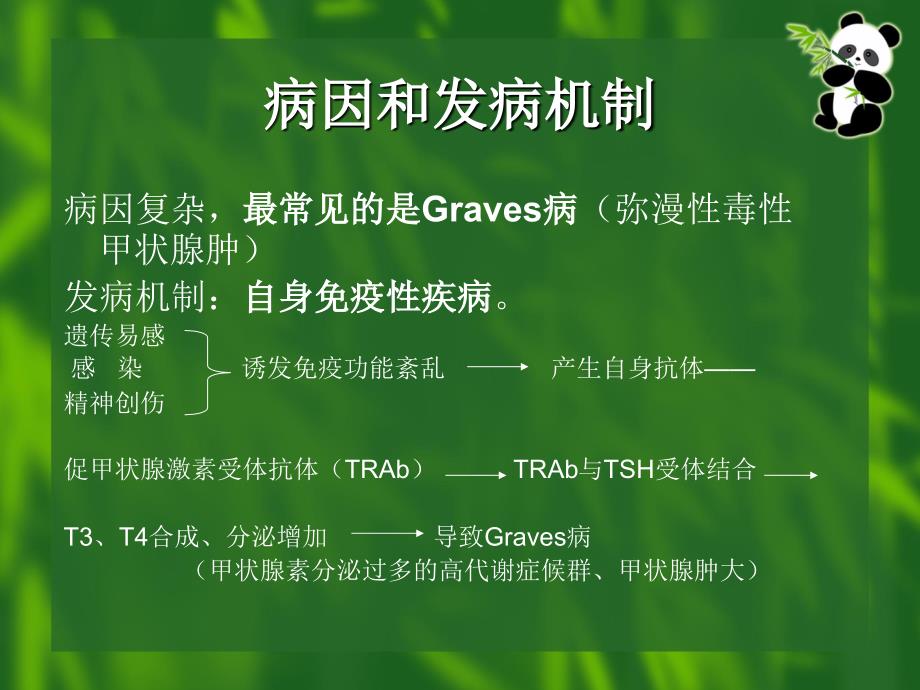 病因和发病机制

病因复杂，最常见的是Graves病（弥漫性毒性甲状腺肿）

发病机制：自身免疫性疾病。

遗传易感
感 染
精神创伤

诱发免疫功能紊乱 ⟶ 产生自身抗体——

促甲状腺激素受体抗体（TRAb） ⟶ TRAb与TSH受体结合 ⟶

T3、T4合成、分泌增加 ⟶ 导致Graves病
（甲状腺素分泌过多的高代谢症候群、甲状腺肿大）